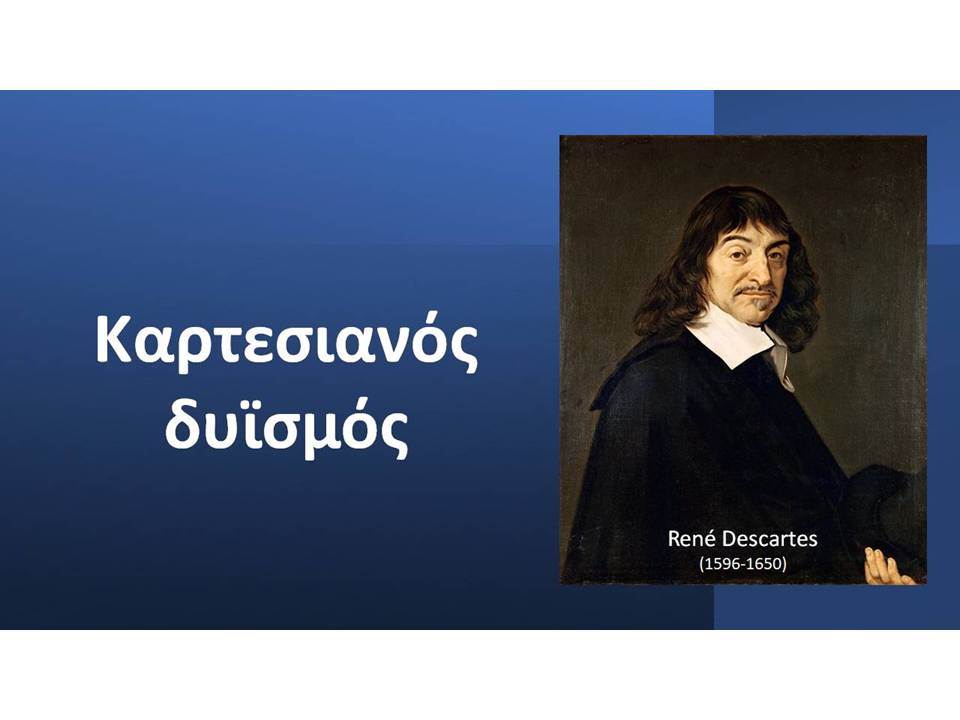 Καρτεσιανός δυϊσμός

René Descartes
(1596-1650)